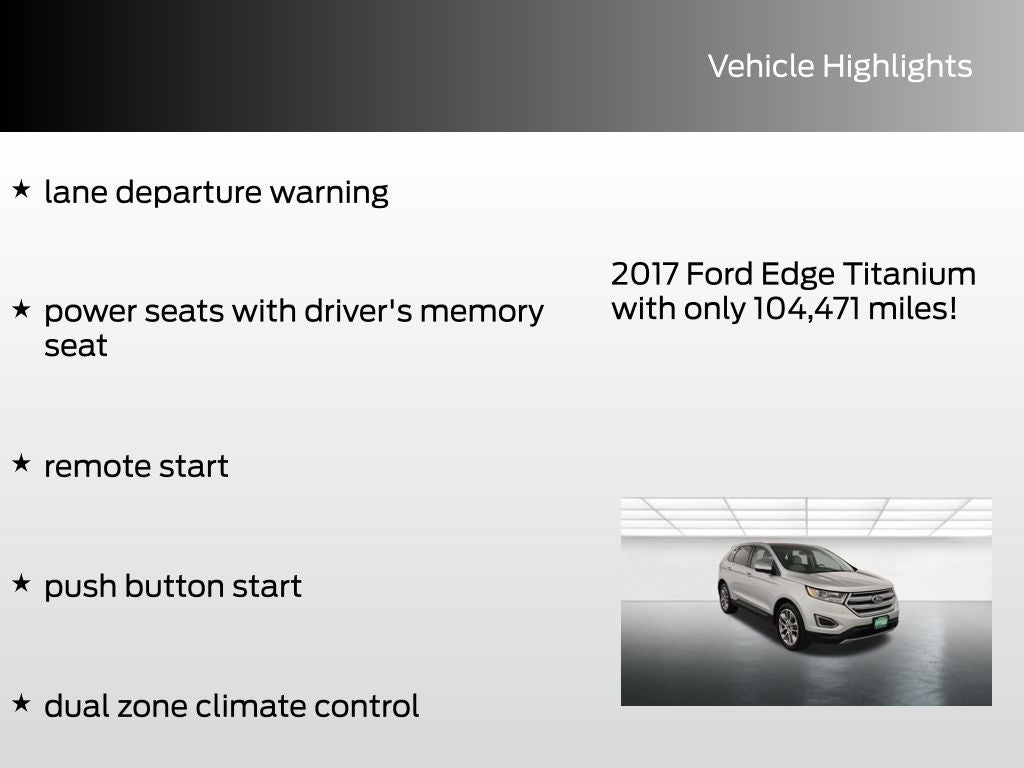 Vehicle Highlights

★ lane departure warning

★ power seats with driver's memory seat

★ remote start

★ push button start

★ dual zone climate control

2017 Ford Edge Titanium with only 104,471 miles!